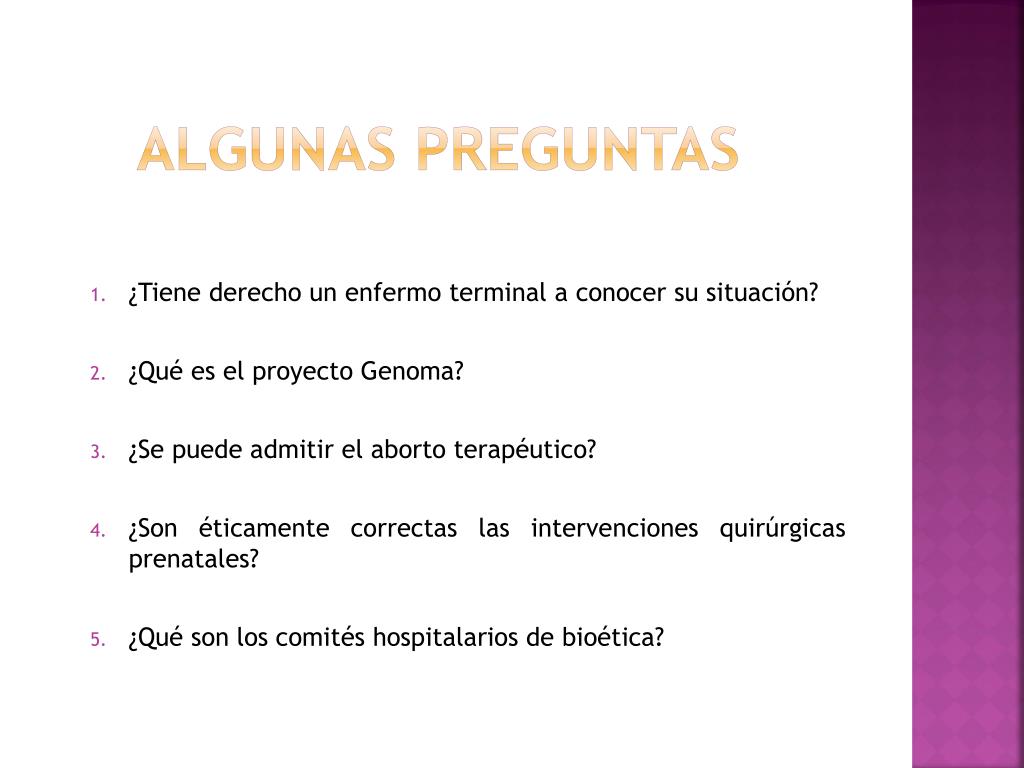 ALGUNAS PREGUNTAS

1. ¿Tiene derecho un enfermo terminal a conocer su situación?

2. ¿Qué es el proyecto Genoma?

3. ¿Se puede admitir el aborto terapéutico?

4. ¿Son éticamente correctas las intervenciones quirúrgicas prenatales?

5. ¿Qué son los comités hospitalarios de bioética?